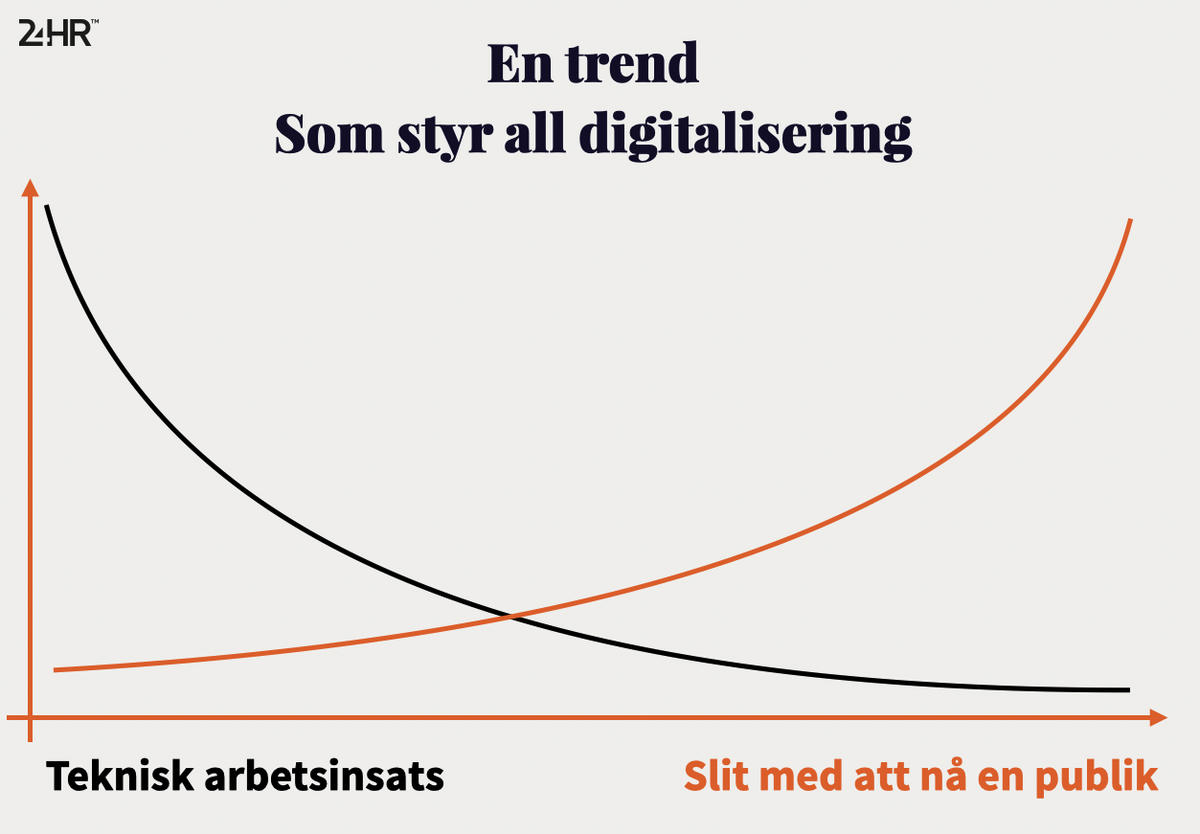 24HR™

En trend
Som styr all digitalisering

Teknisk arbetsinsats

Slit med att nå en publik